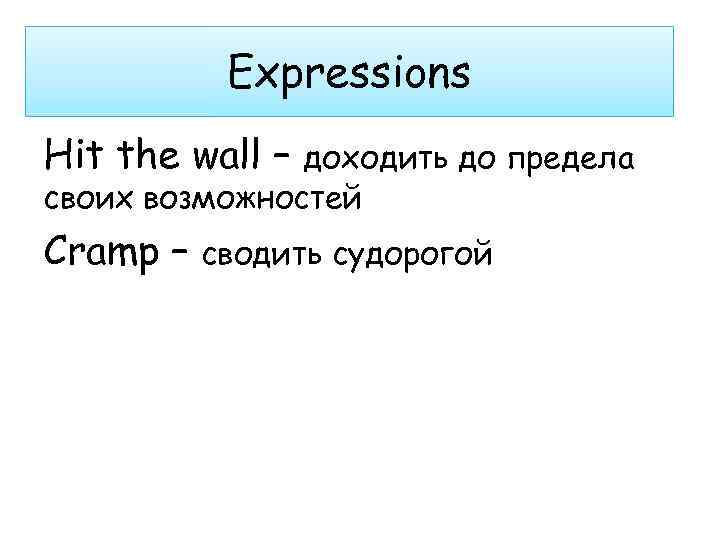 Expressions

Hit the wall – доходить до предела своих возможностей

Cramp – сводить судорогой